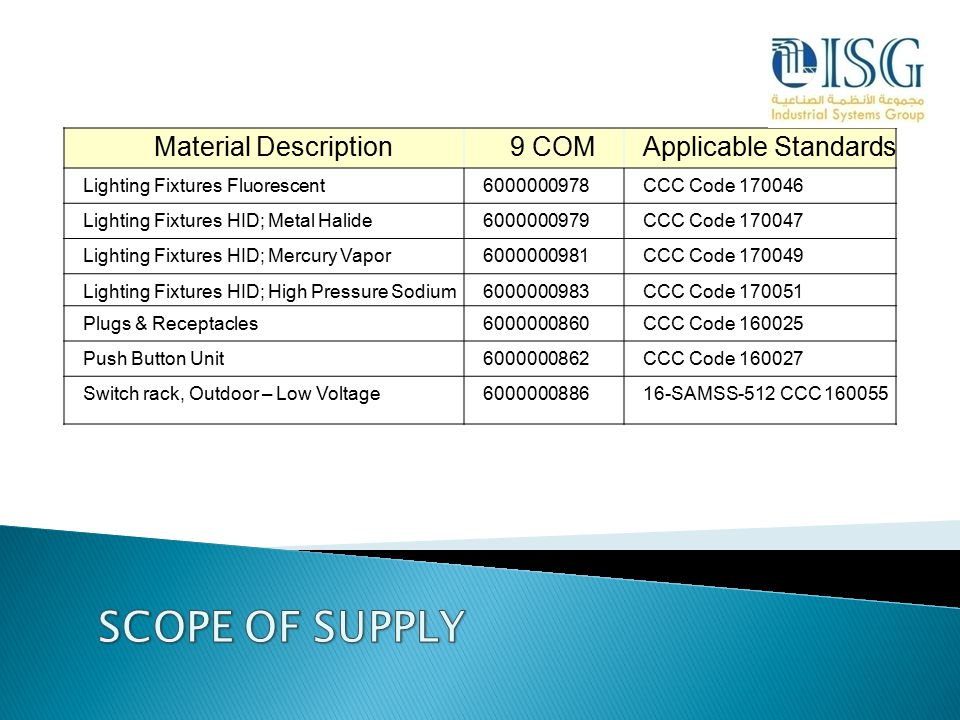 ISG
مجموعة الأنظمة الصناعية
Industrial Systems Group

| Material Description | 9 COM | Applicable Standards |
|---|---|---|
| Lighting Fixtures Fluorescent | 6000000978 | CCC Code 170046 |
| Lighting Fixtures HID; Metal Halide | 6000000979 | CCC Code 170047 |
| Lighting Fixtures HID; Mercury Vapor | 6000000981 | CCC Code 170049 |
| Lighting Fixtures HID; High Pressure Sodium | 6000000983 | CCC Code 170051 |
| Plugs & Receptacles | 6000000860 | CCC Code 160025 |
| Push Button Unit | 6000000862 | CCC Code 160027 |
| Switch rack, Outdoor – Low Voltage | 6000000886 | 16-SAMSS-512 CCC 160055 |

SCOPE OF SUPPLY